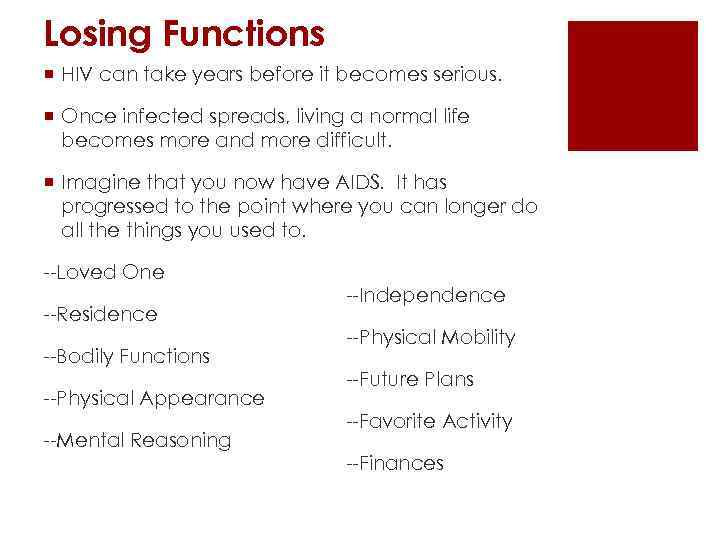 Losing Functions

HIV can take years before it becomes serious.

Once infected spreads, living a normal life becomes more and more difficult.

Imagine that you now have AIDS. It has progressed to the point where you can longer do all the things you used to.

--Loved One

--Residence

--Bodily Functions

--Physical Appearance

--Mental Reasoning

--Independence

--Physical Mobility

--Future Plans

--Favorite Activity

--Finances